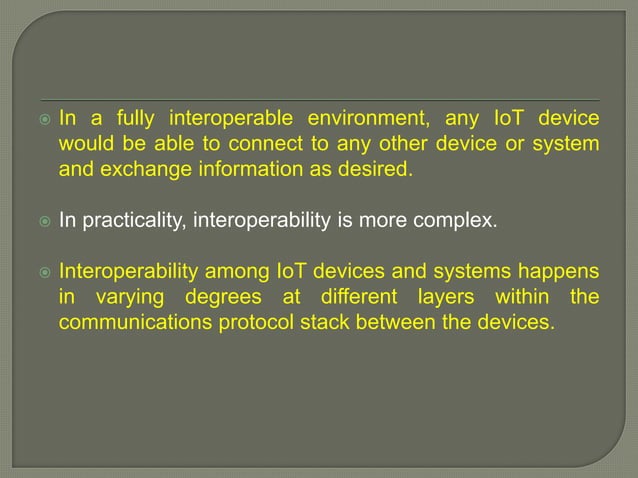 In a fully interoperable environment, any IoT device would be able to connect to any other device or system and exchange information as desired.

In practicality, interoperability is more complex.

Interoperability among IoT devices and systems happens in varying degrees at different layers within the communications protocol stack between the devices.